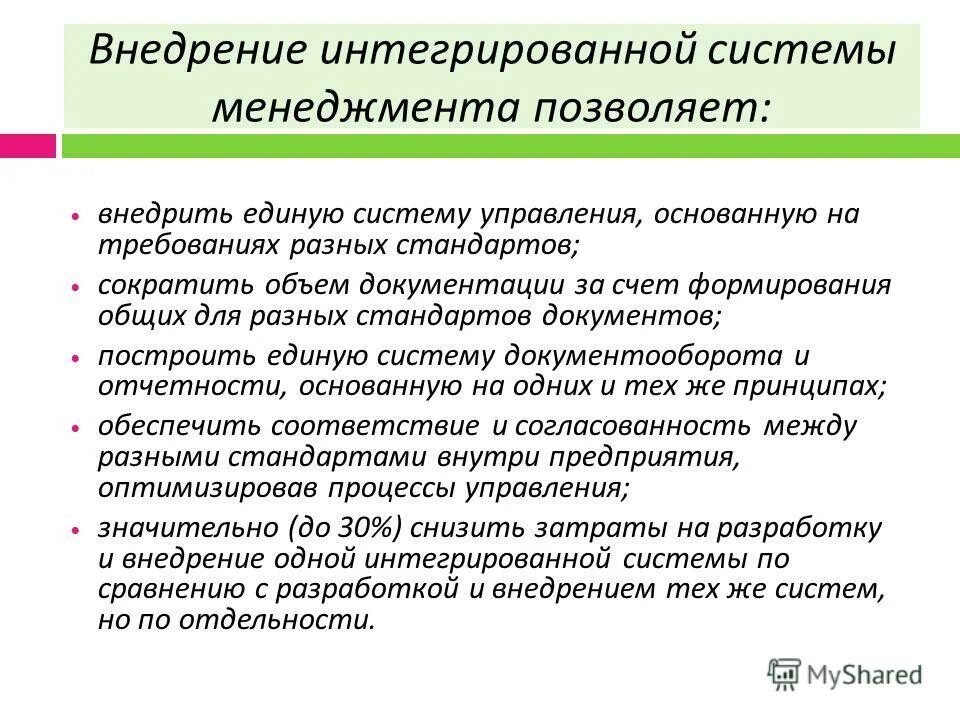 Внедрение интегрированной системы менеджмента позволяет:

• внедрить единую систему управления, основанную на требованиях разных стандартов;
• сократить объем документации за счет формирования общих для разных стандартов документов;
• построить единую систему документооборота и отчетности, основанную на одних и тех же принципах;
• обеспечить соответствие и согласованность между разными стандартами внутри предприятия, оптимизировав процессы управления;
• значительно (до 30%) снизить затраты на разработку и внедрение одной интегрированной системы по сравнению с разработкой и внедрением тех же систем, но по отдельности.

MyShared